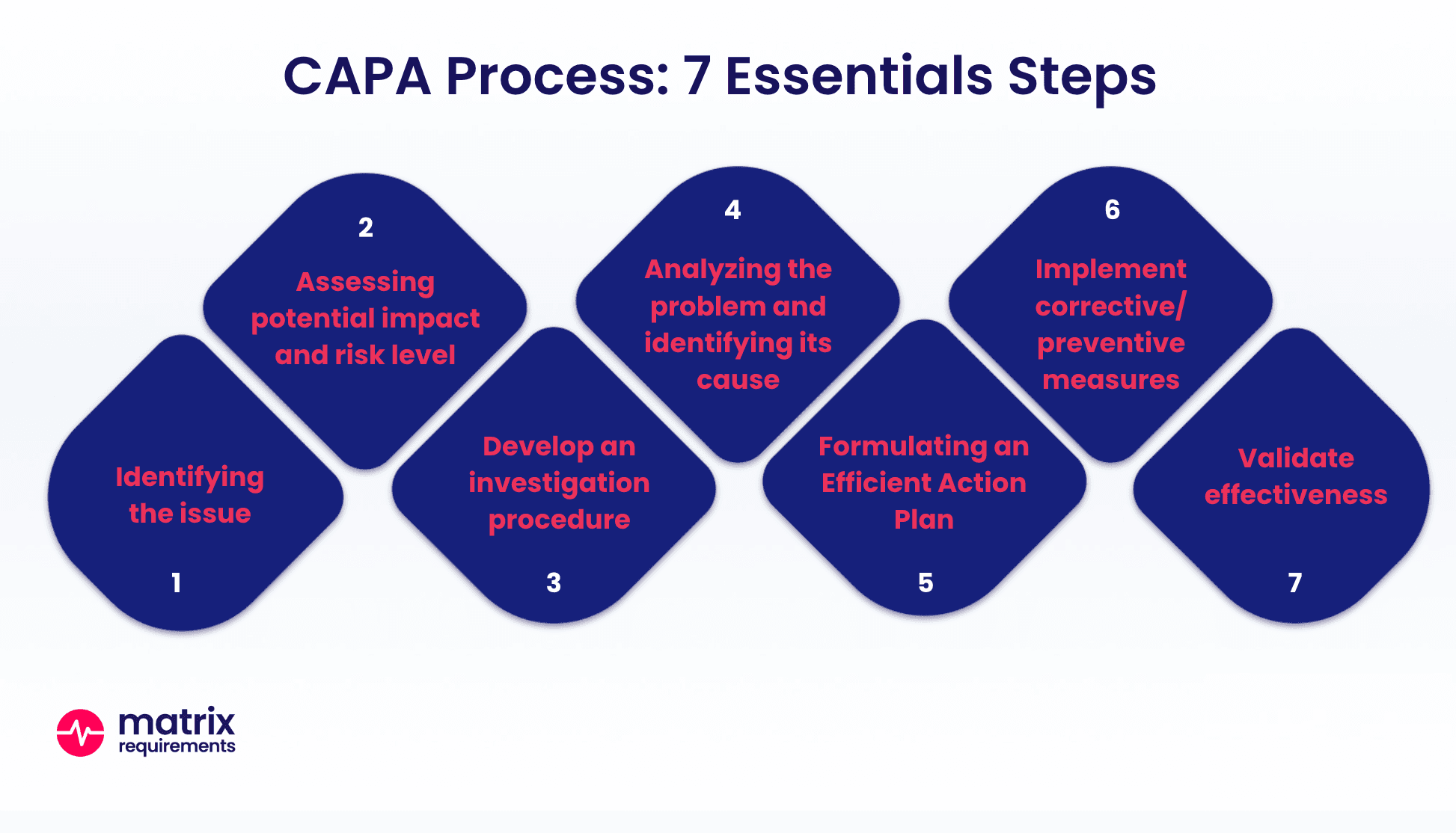 CAPA Process: 7 Essentials Steps

Identifying the issue

1

2

Assessing potential impact and risk level

Develop an investigation procedure

3

4

Analyzing the problem and identifying its cause

Formulating an Efficient Action Plan

5

6

Implement corrective/ preventive measures

Validate effectiveness

7

matrix requirements